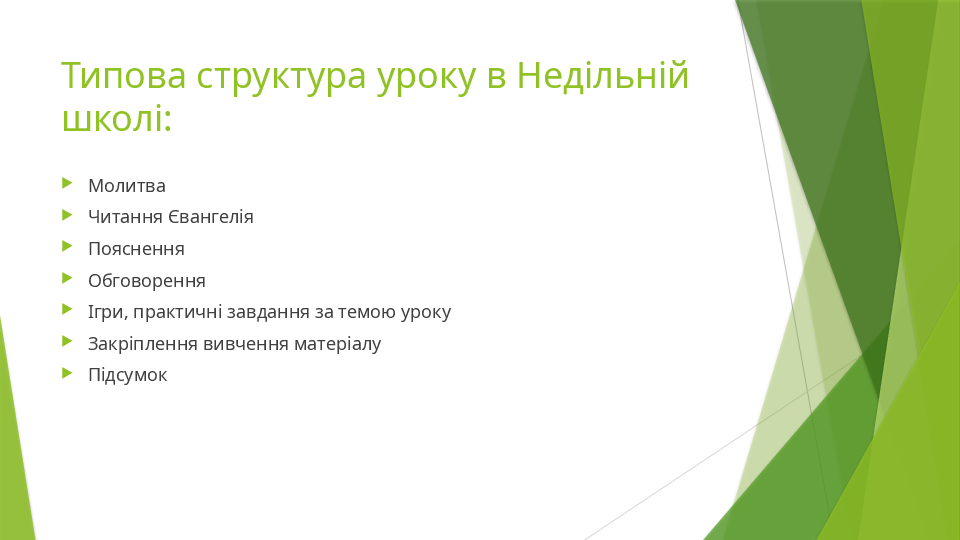 Типова структура уроку в Недільній школі:

Молитва
Читання Євангелія
Пояснення
Обговорення
Ігри, практичні завдання за темою уроку
Закріплення вивчення матеріалу
Підсумок